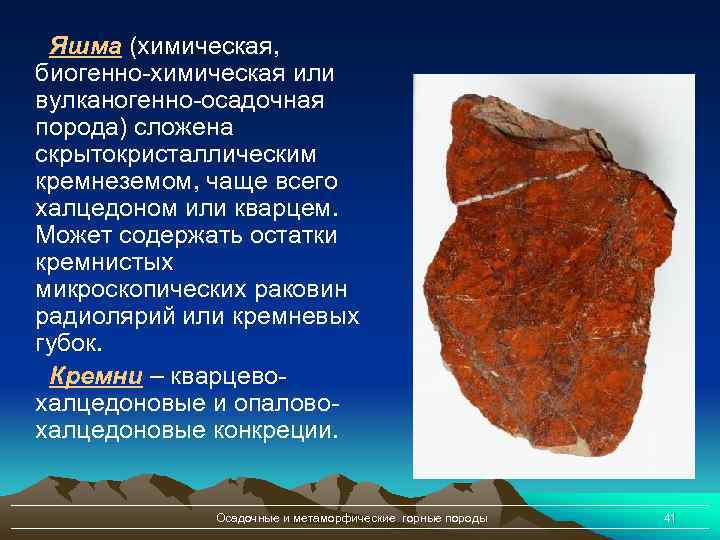 Яшма (химическая, биогенно-химическая или вулканогенно-осадочная порода) сложена скрытокристаллическим кремнеземом, чаще всего халцедоном или кварцем. Может содержать остатки кремнистых микроскопических раковин радиолярий или кремневых губок.

Кремни – кварцево-халцедоновые и опалово-халцедоновые конкреции.

Осадочные и метаморфические горные породы

41